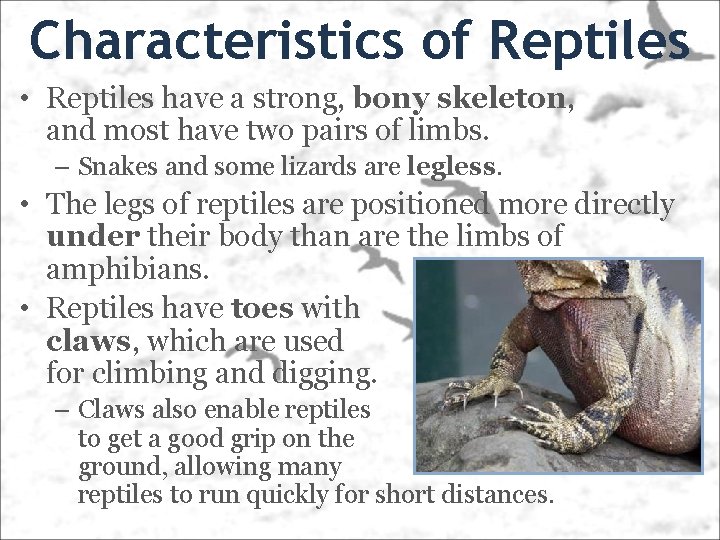 Characteristics of Reptiles

• Reptiles have a strong, bony skeleton, and most have two pairs of limbs.
– Snakes and some lizards are legless.

• The legs of reptiles are positioned more directly under their body than are the limbs of amphibians.

• Reptiles have toes with claws, which are used for climbing and digging.
– Claws also enable reptiles to get a good grip on the ground, allowing many reptiles to run quickly for short distances.